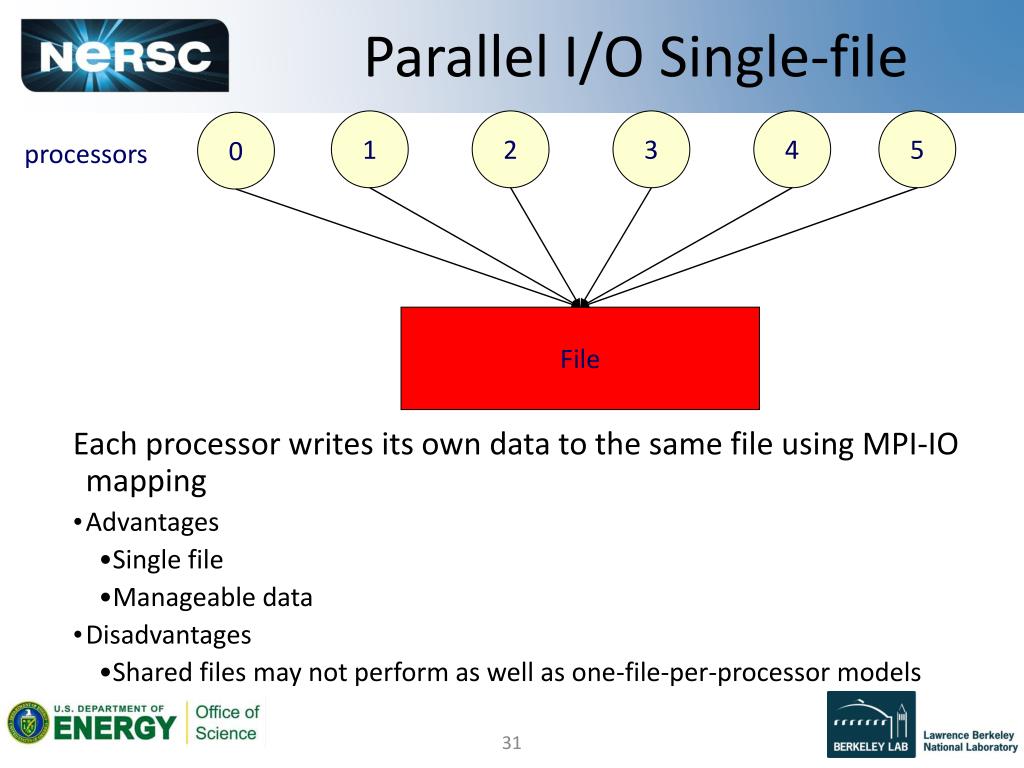 NERSC

Parallel I/O Single-file

processors

0

1

2

3

4

5

File

Each processor writes its own data to the same file using MPI-IO mapping

•Advantages

•Single file

•Manageable data

•Disadvantages

•Shared files may not perform as well as one-file-per-processor models

U.S. DEPARTMENT OF ENERGY

Office of Science

31

BERKELEY LAB

Lawrence Berkeley National Laboratory